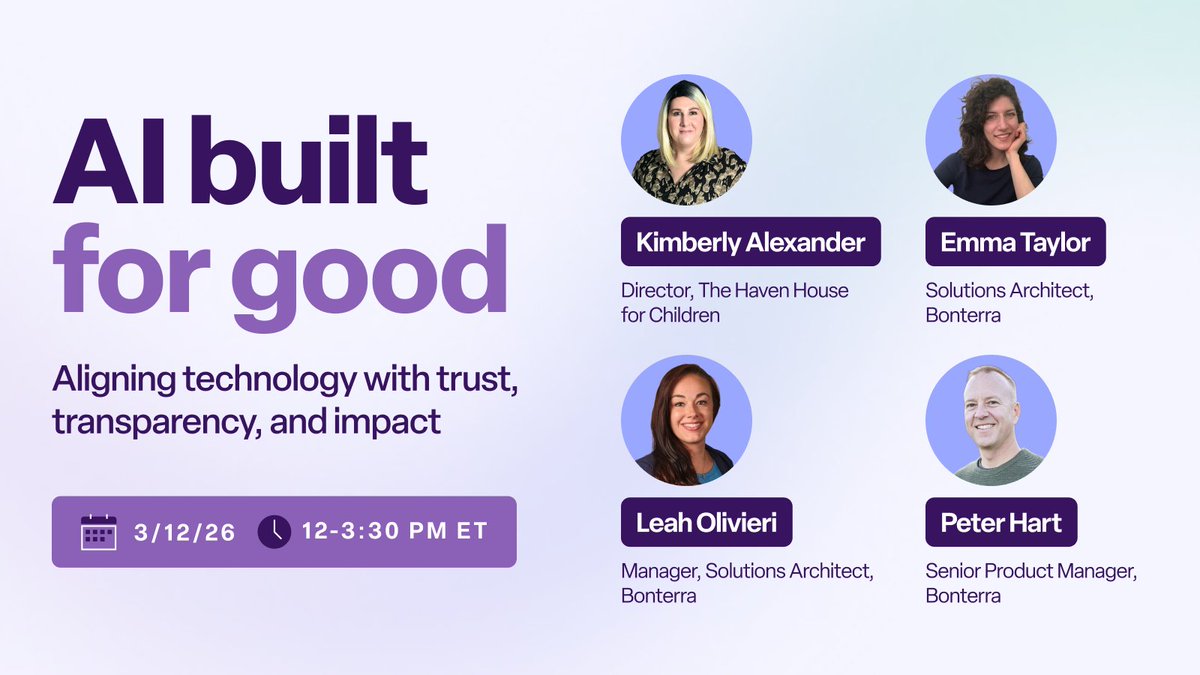 AI built for good

Aligning technology with trust, transparency, and impact

3/12/26 12-3:30 PM ET

Kimberly Alexander
Director, The Haven House for Children

Emma Taylor
Solutions Architect, Bonterra

Leah Olivieri
Manager, Solutions Architect, Bonterra

Peter Hart
Senior Product Manager, Bonterra